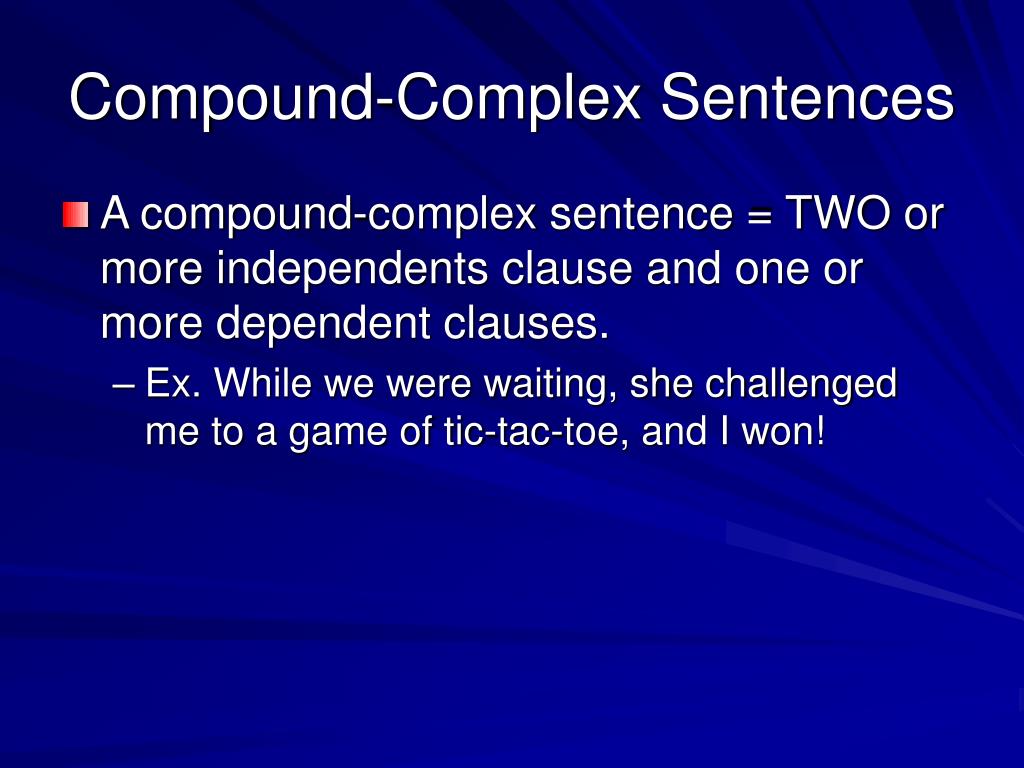 Compound-Complex Sentences

A compound-complex sentence = TWO or more independents clause and one or more dependent clauses.

– Ex. While we were waiting, she challenged me to a game of tic-tac-toe, and I won!